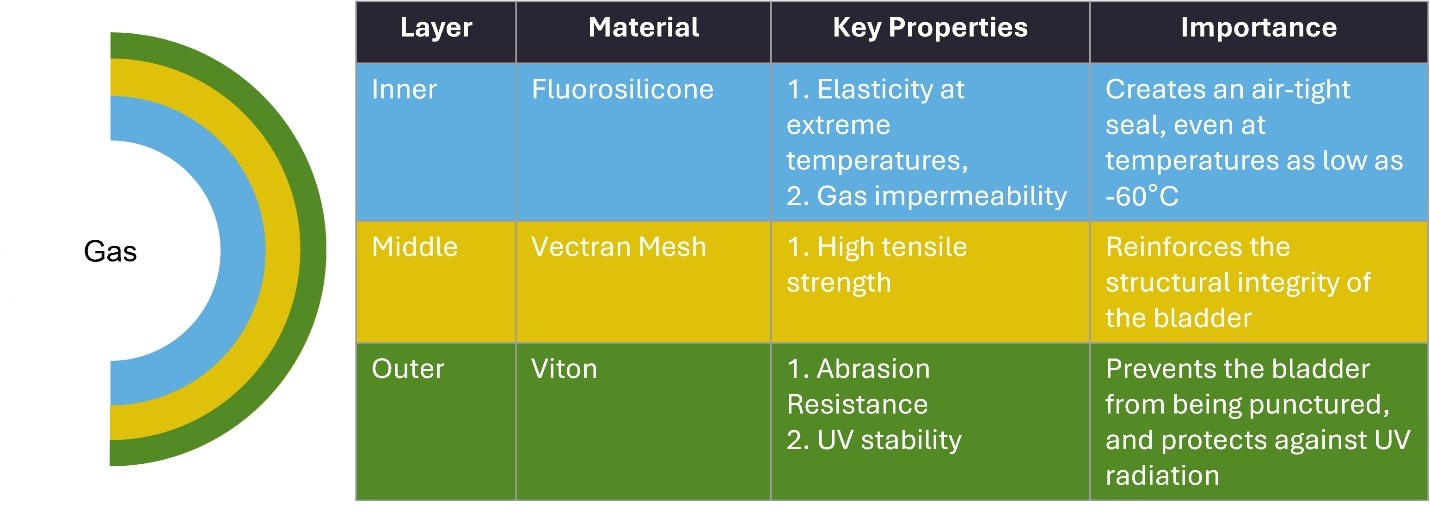 Gas

| Layer | Material | Key Properties | Importance |
|---|---|---|---|
| Inner | Fluorosilicone | 1. Elasticity at extreme temperatures, 2. Gas impermeability | Creates an air-tight seal, even at temperatures as low as -60°C |
| Middle | Vectran Mesh | 1. High tensile strength | Reinforces the structural integrity of the bladder |
| Outer | Viton | 1. Abrasion Resistance 2. UV stability | Prevents the bladder from being punctured, and protects against UV radiation |